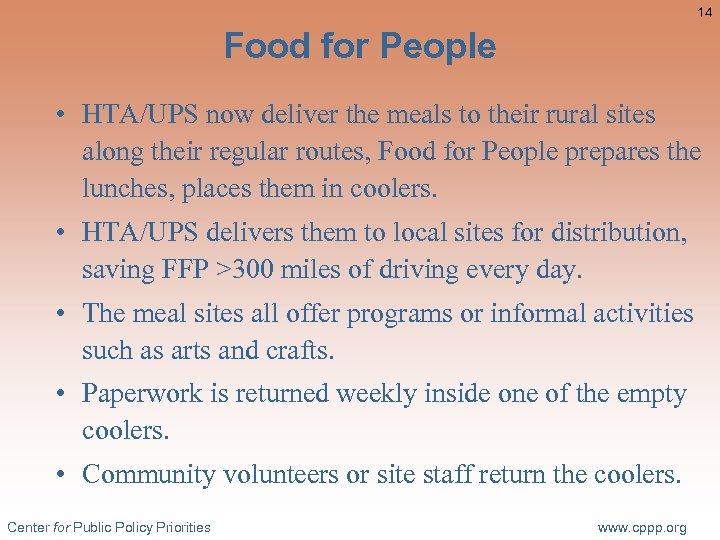 14

Food for People

• HTA/UPS now deliver the meals to their rural sites along their regular routes, Food for People prepares the lunches, places them in coolers.

• HTA/UPS delivers them to local sites for distribution, saving FFP >300 miles of driving every day.

• The meal sites all offer programs or informal activities such as arts and crafts.

• Paperwork is returned weekly inside one of the empty coolers.

• Community volunteers or site staff return the coolers.

Center for Public Policy Priorities

www.cppp.org